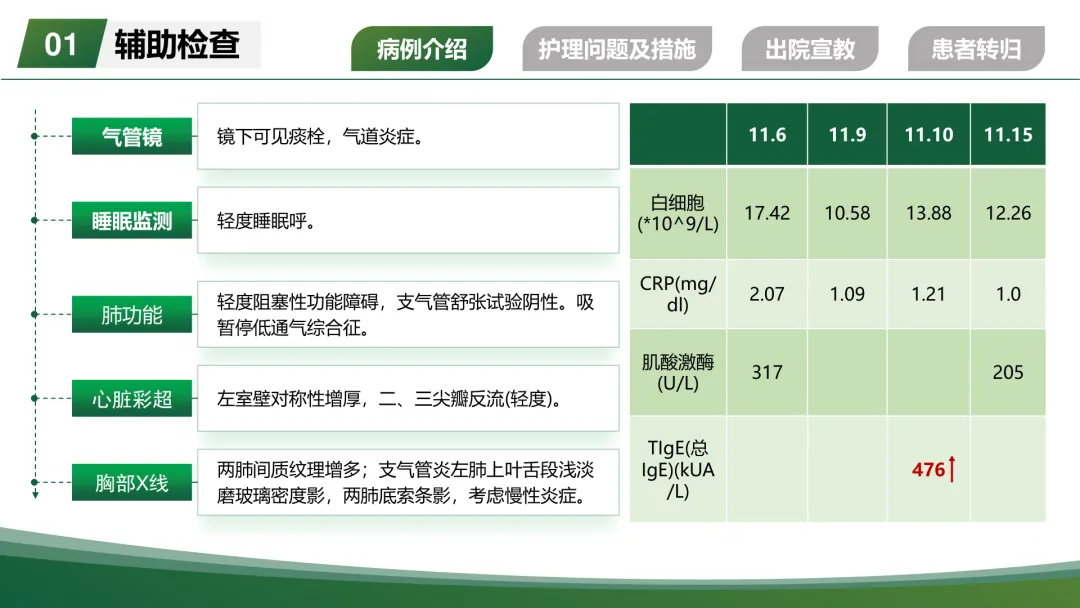 01 辅助检查

病例介绍　护理问题及措施　出院宣教　患者转归

气管镜　镜下可见痰栓，气道炎症。

睡眠监测　轻度睡眠呼。

肺功能　轻度阻塞性功能障碍，支气管舒张试验阴性。吸暂停低通气综合征。

心脏彩超　左室壁对称性增厚，二、三尖瓣反流(轻度)。

胸部X线　两肺间质纹理增多；支气管炎左肺上叶舌段浅淡磨玻璃密度影，两肺底索条影，考虑慢性炎症。

| | 11.6 | 11.9 | 11.10 | 11.15 |
|---|---|---|---|---|
| 白细胞(*10^9/L) | 17.42 | 10.58 | 13.88 | 12.26 |
| CRP(mg/dl) | 2.07 | 1.09 | 1.21 | 1.0 |
| 肌酸激酶(U/L) | 317 | | | 205 |
| TIgE(总IgE)(kUA/L) | | | 476↑ | |